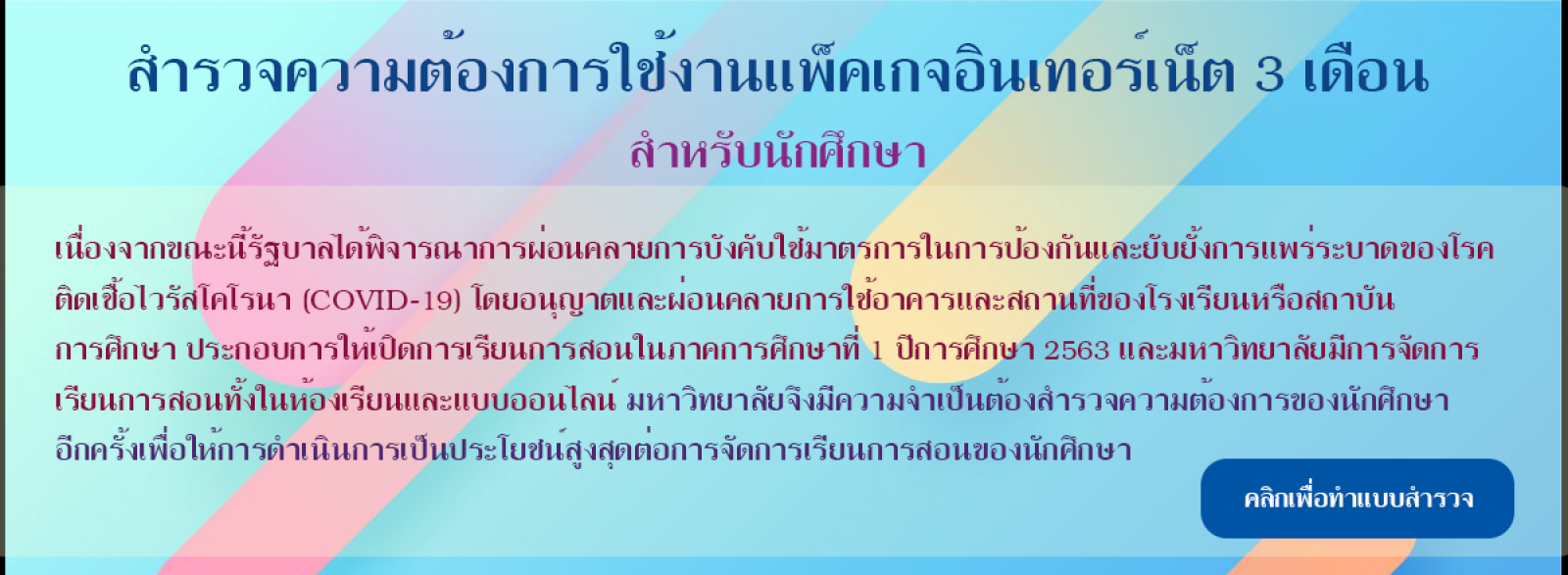 สำรวจความต้องการใช้งานแพ็คเกจอินเทอร์เน็ต 3 เดือน

สำหรับนักศึกษา

เนื่องจากขณะนี้รัฐบาลได้พิจารณาการผ่อนคลายการบังคับใช้มาตรการในการป้องกันและยับยั้งการแพร่ระบาดของโรคติดเชื้อไวรัสโคโรนา (COVID-19) โดยอนุญาตและผ่อนคลายการใช้อาคารและสถานที่ของโรงเรียนหรือสถาบันการศึกษา ประกอบการให้เปิดการเรียนการสอนในภาคการศึกษาที่ 1 ปีการศึกษา 2563 และมหาวิทยาลัยมีการจัดการเรียนการสอนทั้งในห้องเรียนและแบบออนไลน์ มหาวิทยาลัยจึงมีความจำเป็นต้องสำรวจความต้องการของนักศึกษาอีกครั้งเพื่อให้การดำเนินการเป็นประโยชน์สูงสุดต่อการจัดการเรียนการสอนของนักศึกษา

คลิกเพื่อทำแบบสำรวจ